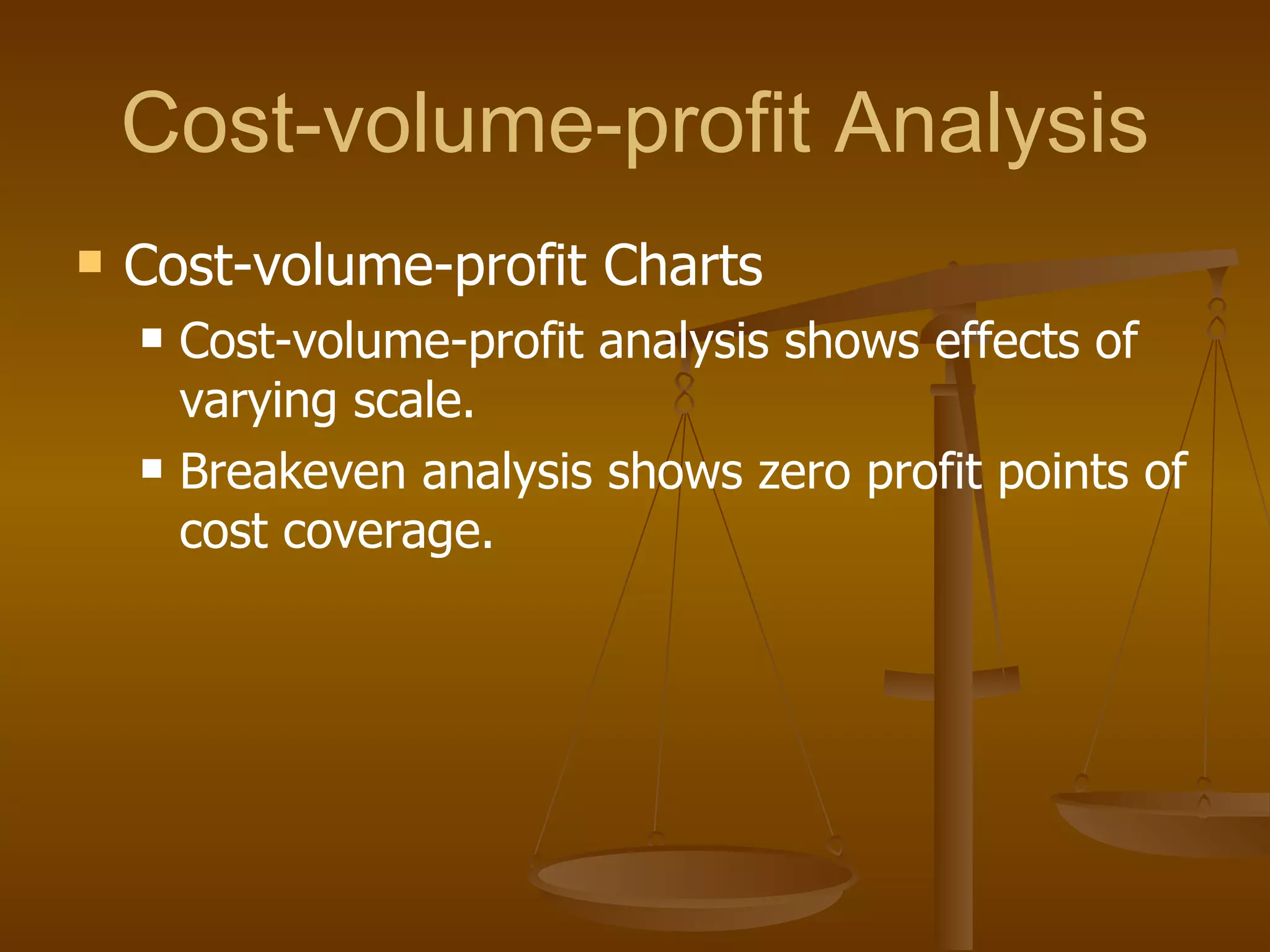 Cost-volume-profit Analysis

Cost-volume-profit Charts

Cost-volume-profit analysis shows effects of varying scale.

Breakeven analysis shows zero profit points of cost coverage.